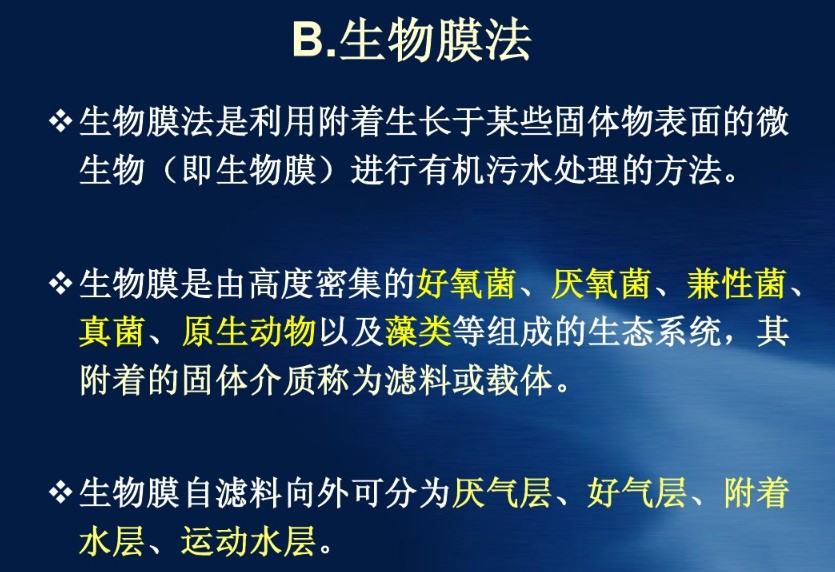 B.生物膜法

❖ 生物膜法是利用附着生长于某些固体物表面的微生物（即生物膜）进行有机污水处理的方法。

❖ 生物膜是由高度密集的好氧菌、厌氧菌、兼性菌、真菌、原生动物以及藻类等组成的生态系统，其附着的固体介质称为滤料或载体。

❖ 生物膜自滤料向外可分为厌气层、好气层、附着水层、运动水层。